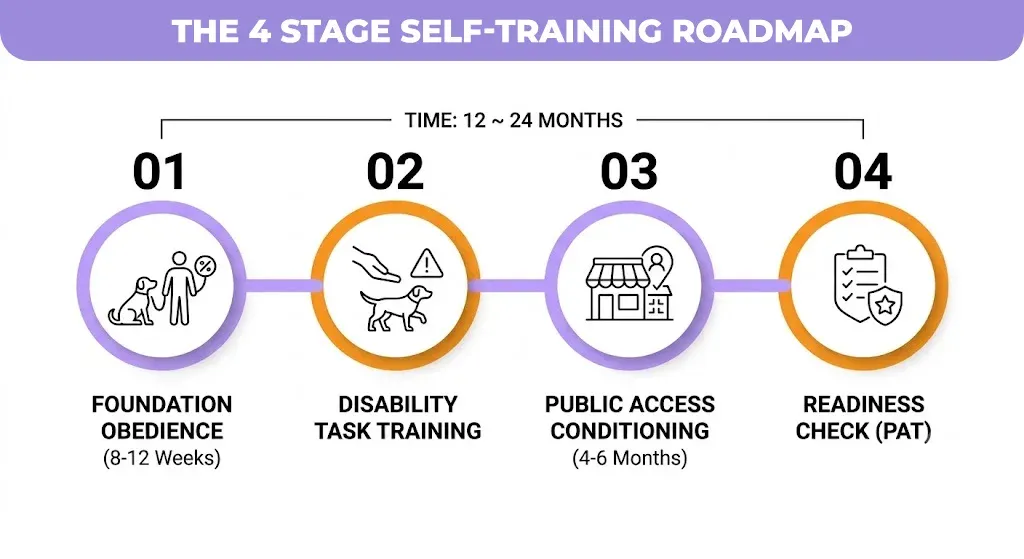 THE 4 STAGE SELF-TRAINING ROADMAP

TIME: 12 ~ 24 MONTHS

01

FOUNDATION OBEDIENCE
(8-12 Weeks)

02

DISABILITY TASK TRAINING

03

PUBLIC ACCESS CONDITIONING
(4-6 Months)

04

READINESS CHECK (PAT)